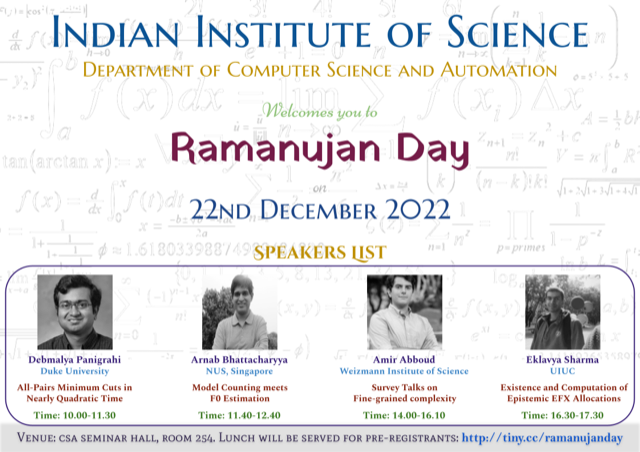 INDIAN INSTITUTE OF SCIENCE

DEPARTMENT OF COMPUTER SCIENCE AND AUTOMATION

Welcomes you to

Ramanujan Day

on

22ND DECEMBER 2022

SPEAKERS LIST

Debmalya Panigrahi
Duke University
All-Pairs Minimum Cuts in Nearly Quadratic Time
Time: 10.00-11.30

Arnab Bhattacharyya
NUS, Singapore
Model Counting meets F0 Estimation
Time: 11.40-12.40

Amir Abboud
Weizmann Institute of Science
Survey Talks on Fine-grained complexity
Time: 14.00-16.10

Eklavya Sharma
UIUC
Existence and Computation of Epistemic EFX Allocations
Time: 16.30-17.30

VENUE: CSA SEMINAR HALL, ROOM 254. LUNCH WILL BE SERVED FOR PRE-REGISTRANTS: http://tiny.cc/ramanujanday